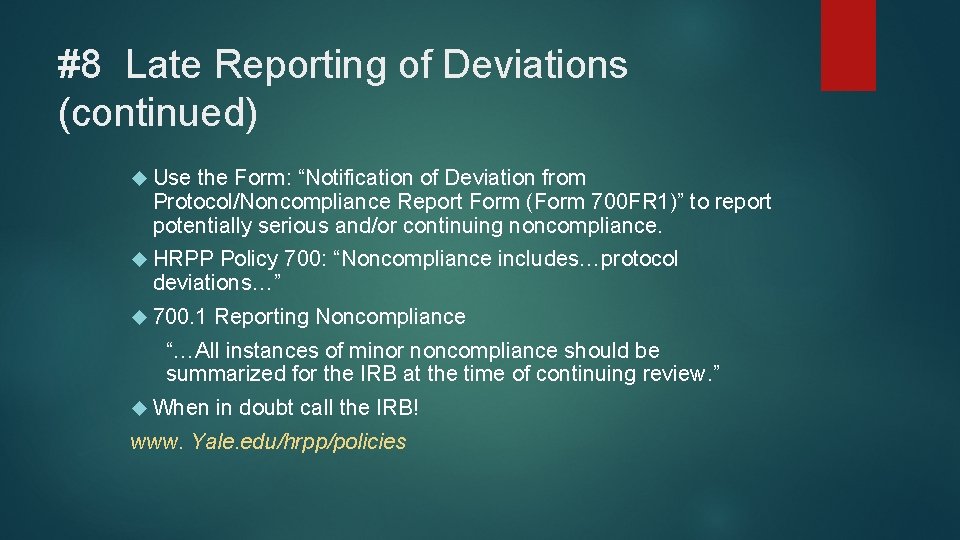 #8 Late Reporting of Deviations (continued)

Use the Form: “Notification of Deviation from Protocol/Noncompliance Report Form (Form 700FR1)” to report potentially serious and/or continuing noncompliance.

HRPP Policy 700: “Noncompliance includes…protocol deviations…”

700.1 Reporting Noncompliance

“…All instances of minor noncompliance should be summarized for the IRB at the time of continuing review.”

When in doubt call the IRB!

www. Yale.edu/hrpp/policies